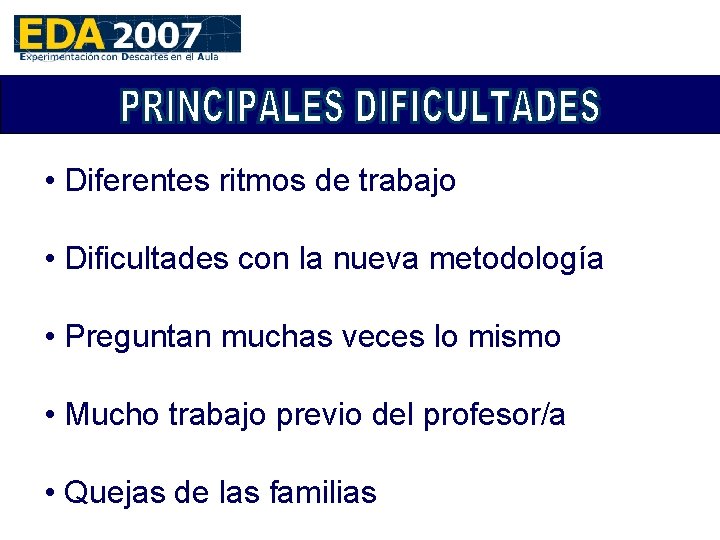 EDA 2007
Experimentación con Descartes en el Aula

PRINCIPALES DIFICULTADES

• Diferentes ritmos de trabajo

• Dificultades con la nueva metodología

• Preguntan muchas veces lo mismo

• Mucho trabajo previo del profesor/a

• Quejas de las familias